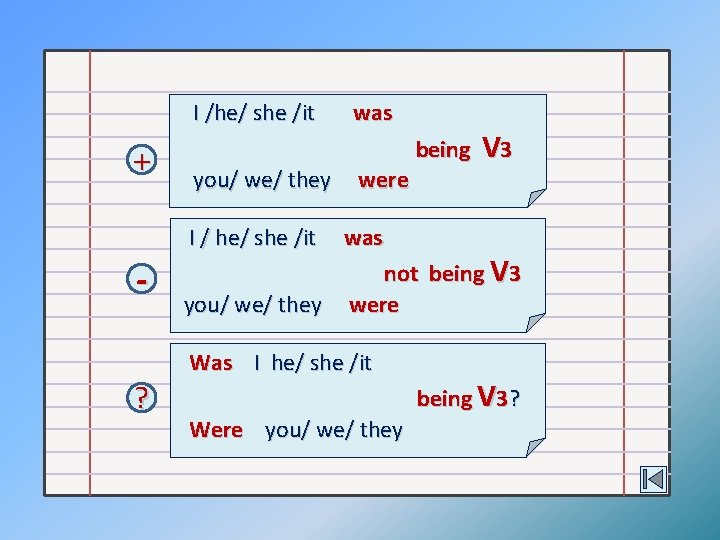 +

I /he/ she /it was

being V3

you/ we/ they were

-

I / he/ she /it was

not being V3

you/ we/ they were

?

Was I he/ she /it

being V3?

Were you/ we/ they